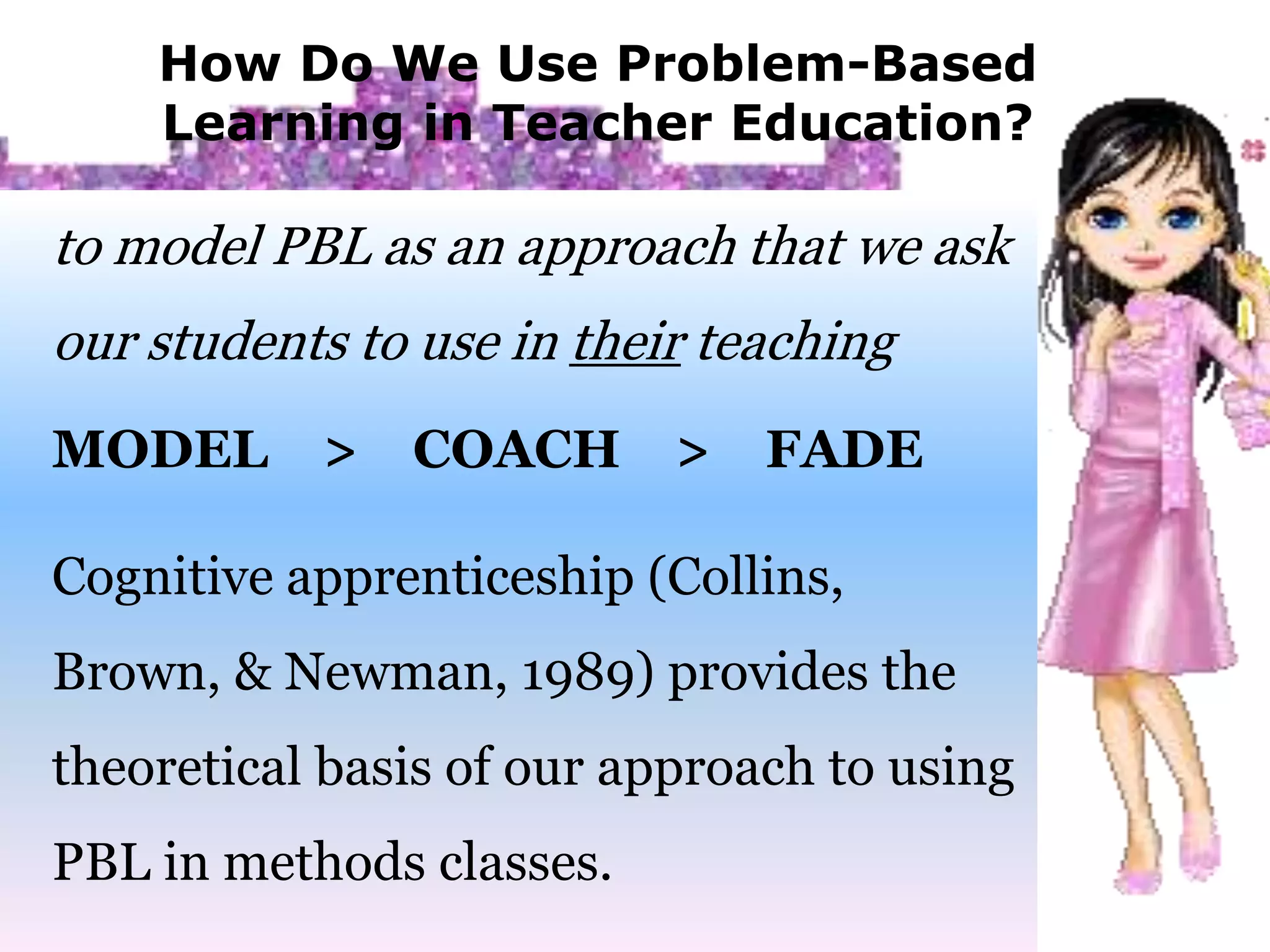 How Do We Use Problem-Based Learning in Teacher Education?

to model PBL as an approach that we ask our students to use in their teaching

MODEL > COACH > FADE

Cognitive apprenticeship (Collins, Brown, & Newman, 1989) provides the theoretical basis of our approach to using PBL in methods classes.